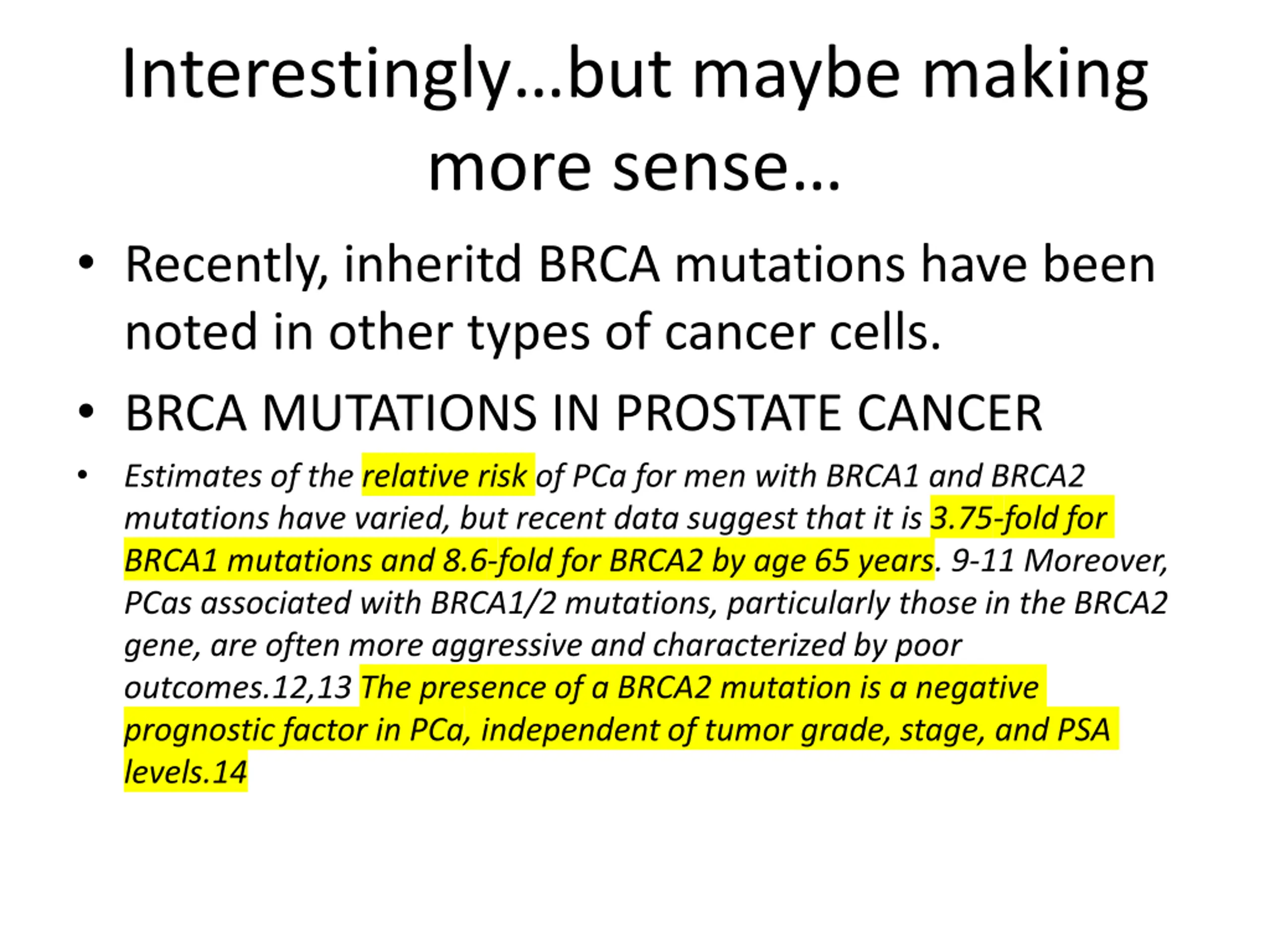 Interestingly…but maybe making more sense…

• Recently, inheritd BRCA mutations have been noted in other types of cancer cells.

• BRCA MUTATIONS IN PROSTATE CANCER

• Estimates of the relative risk of PCa for men with BRCA1 and BRCA2 mutations have varied, but recent data suggest that it is 3.75-fold for BRCA1 mutations and 8.6-fold for BRCA2 by age 65 years. 9-11 Moreover, PCas associated with BRCA1/2 mutations, particularly those in the BRCA2 gene, are often more aggressive and characterized by poor outcomes.12,13 The presence of a BRCA2 mutation is a negative prognostic factor in PCa, independent of tumor grade, stage, and PSA levels.14